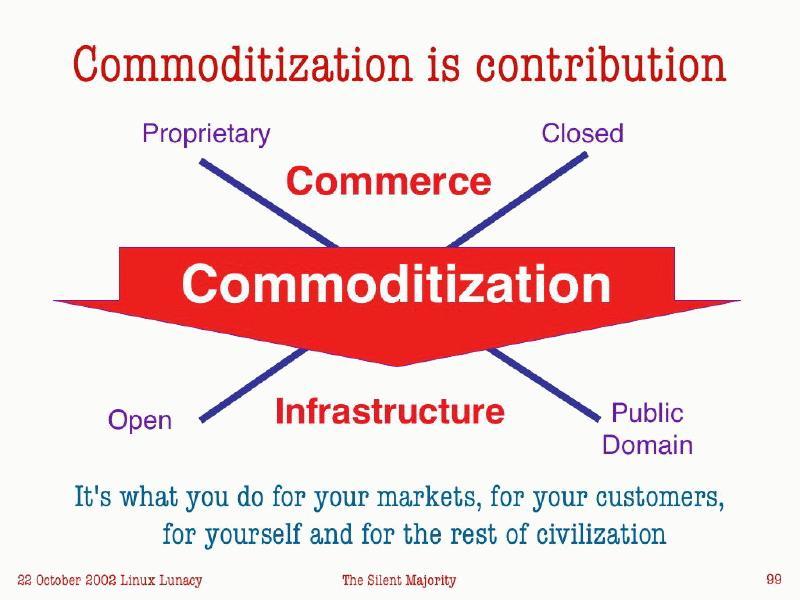 Commoditization is contribution

Proprietary

Closed

Commerce

Commoditization

Open

Infrastructure

Public Domain

It's what you do for your markets, for your customers, for yourself and for the rest of civilization

22 October 2002 Linux Lunacy

The Silent Majority

99